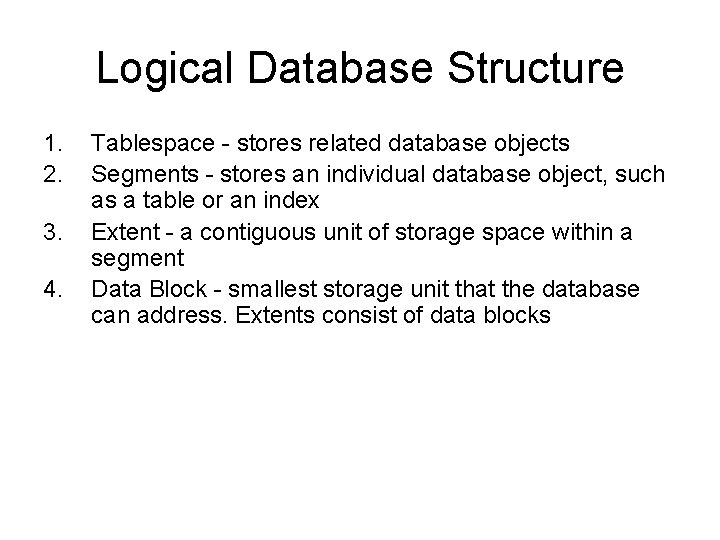 Logical Database Structure

1. Tablespace - stores related database objects
2. Segments - stores an individual database object, such as a table or an index
3. Extent - a contiguous unit of storage space within a segment
4. Data Block - smallest storage unit that the database can address. Extents consist of data blocks